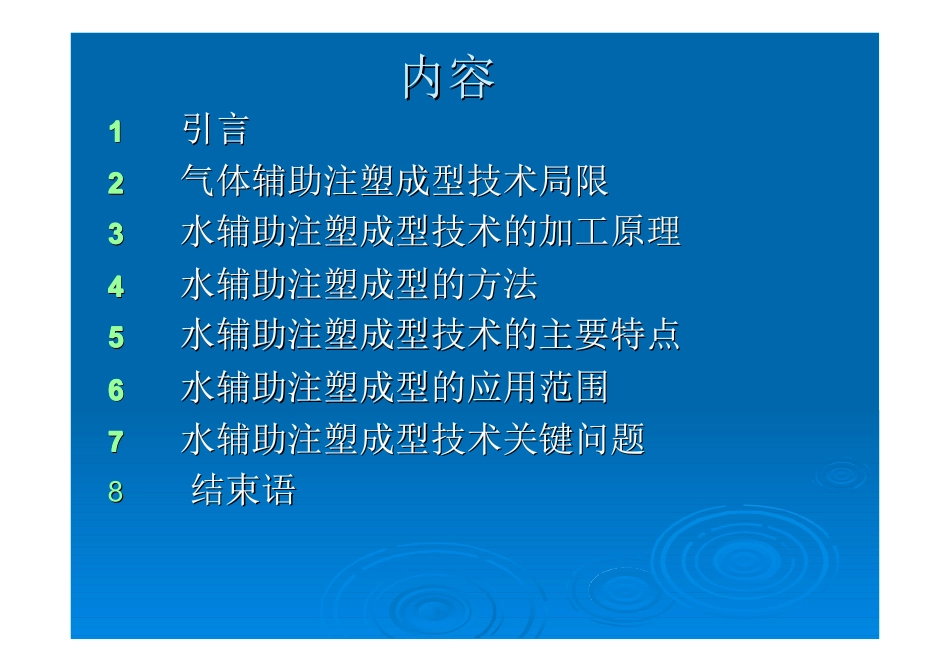 内容

1 引言

2 气体辅助注塑成型技术局限

3 水辅助注塑成型技术的加工原理

4 水辅助注塑成型的方法

5 水辅助注塑成型技术的主要特点

6 水辅助注塑成型的应用范围

7 水辅助注塑成型技术关键问题

8 结束语